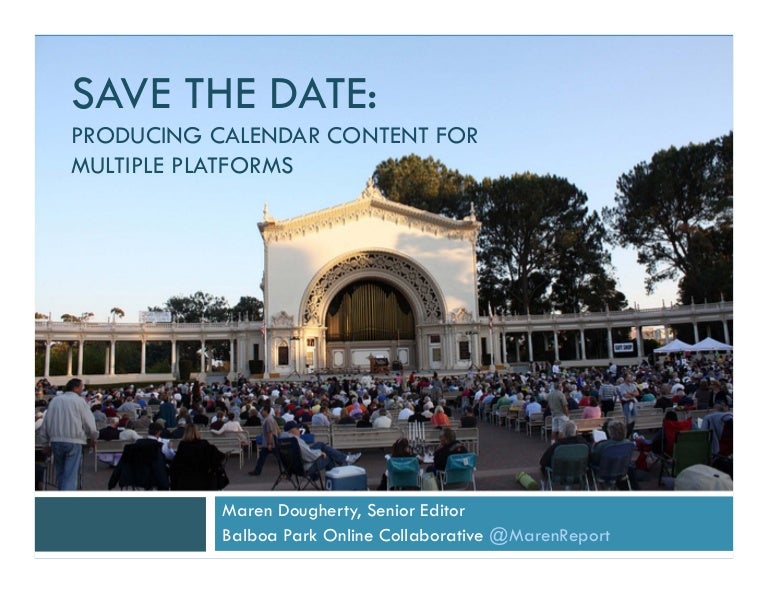 SAVE THE DATE:
PRODUCING CALENDAR CONTENT FOR MULTIPLE PLATFORMS

Maren Dougherty, Senior Editor
Balboa Park Online Collaborative @MarenReport